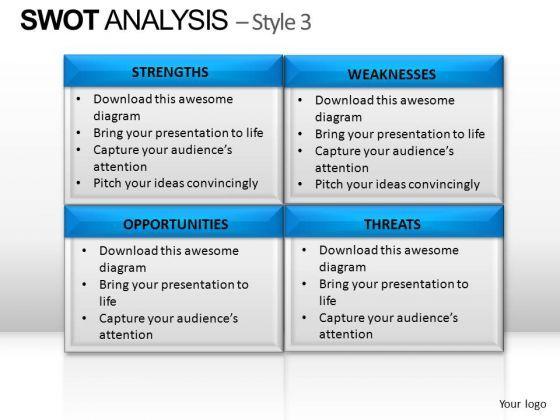 SWOT ANALYSIS – Style 3

STRENGTHS
• Download this awesome diagram
• Bring your presentation to life
• Capture your audience's attention
• Pitch your ideas convincingly

WEAKNESSES
• Download this awesome diagram
• Bring your presentation to life
• Capture your audience's attention
• Pitch your ideas convincingly

OPPORTUNITIES
• Download this awesome diagram
• Bring your presentation to life
• Capture your audience's attention

THREATS
• Download this awesome diagram
• Bring your presentation to life
• Capture your audience's attention

Your logo